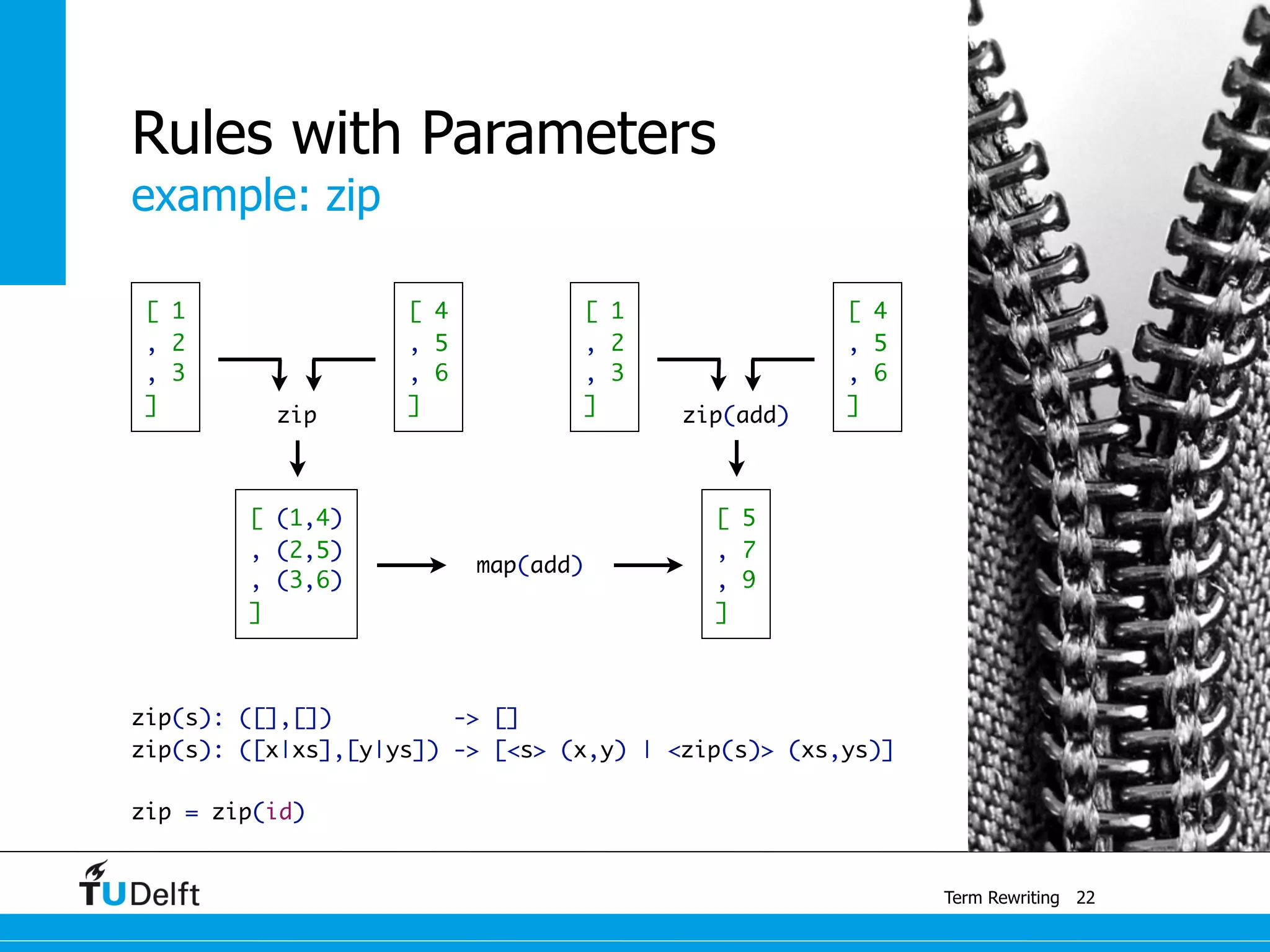 Rules with Parameters
example: zip

[ 1
, 2
, 3
]

zip

[ 4
, 5
, 6
]

[ 1
, 2
, 3
]

zip(add)

[ 4
, 5
, 6
]

[ (1,4)
, (2,5)
, (3,6)
]

map(add)

[ 5
, 7
, 9
]

zip(s): ([],[]) -> []
zip(s): ([x|xs],[y|ys]) -> [<s> (x,y) | <zip(s)> (xs,ys)]

zip = zip(id)

TUDelft

Term Rewriting 22